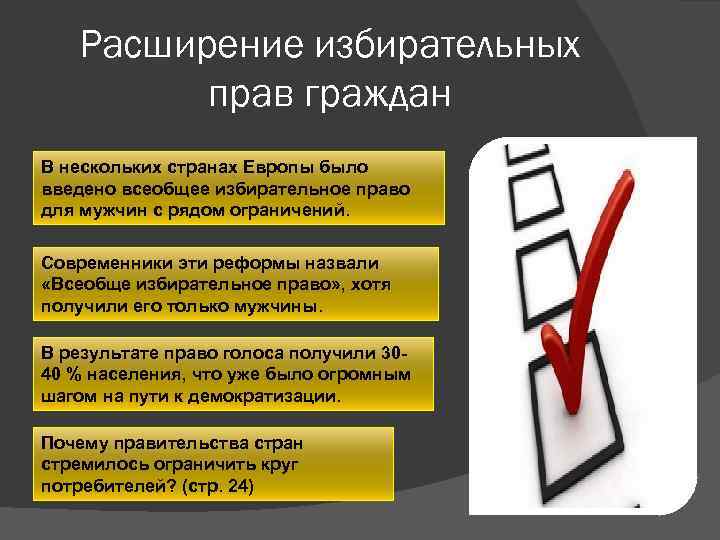 Расширение избирательных прав граждан

В нескольких странах Европы было введено всеобщее избирательное право для мужчин с рядом ограничений.

Современники эти реформы назвали «Всеобще избирательное право», хотя получили его только мужчины.

В результате право голоса получили 30-40 % населения, что уже было огромным шагом на пути к демократизации.

Почему правительства стран стремилось ограничить круг потребителей? (стр. 24)